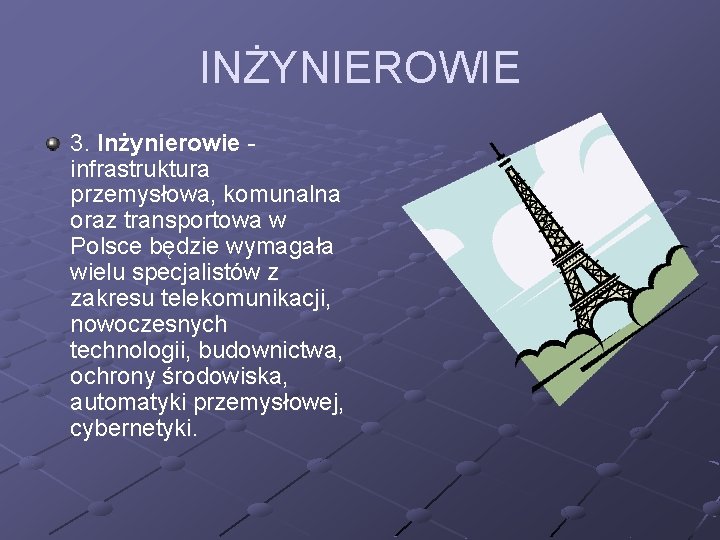 INŻYNIEROWIE

3. Inżynierowie - infrastruktura przemysłowa, komunalna oraz transportowa w Polsce będzie wymagała wielu specjalistów z zakresu telekomunikacji, nowoczesnych technologii, budownictwa, ochrony środowiska, automatyki przemysłowej, cybernetyki.